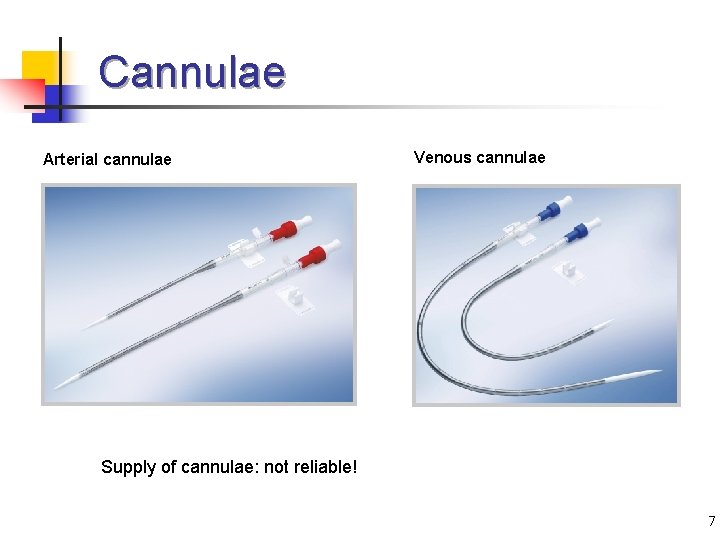 Cannulae

Arterial cannulae

Venous cannulae

Supply of cannulae: not reliable!

7